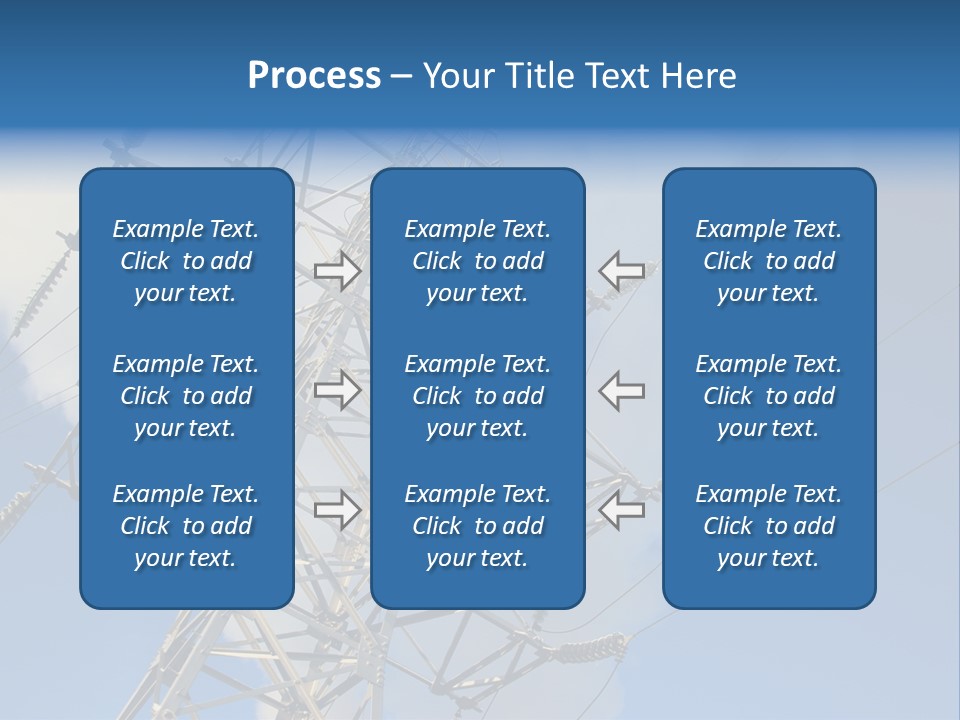 Process – Your Title Text Here

Example Text. Click to add your text.

Example Text. Click to add your text.

Example Text. Click to add your text.

Example Text. Click to add your text.

Example Text. Click to add your text.

Example Text. Click to add your text.

Example Text. Click to add your text.

Example Text. Click to add your text.

Example Text. Click to add your text.